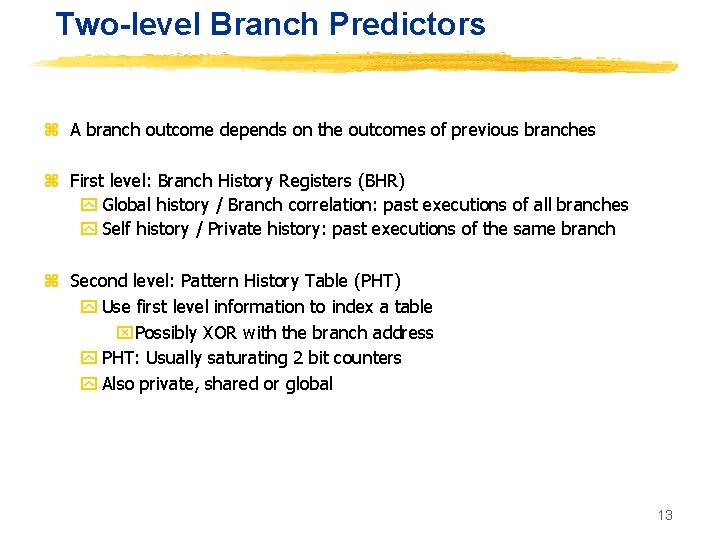 Two-level Branch Predictors

A branch outcome depends on the outcomes of previous branches

First level: Branch History Registers (BHR)
Global history / Branch correlation: past executions of all branches
Self history / Private history: past executions of the same branch

Second level: Pattern History Table (PHT)
Use first level information to index a table
Possibly XOR with the branch address
PHT: Usually saturating 2 bit counters
Also private, shared or global

13